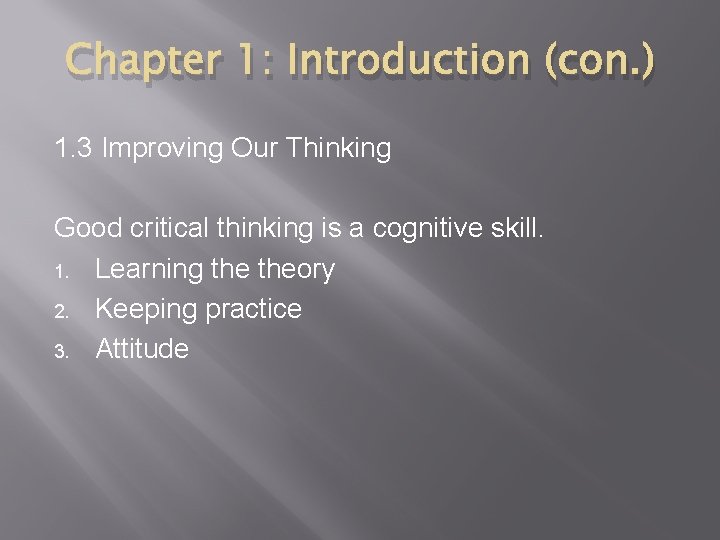 Chapter 1: Introduction (con.)

1.3 Improving Our Thinking

Good critical thinking is a cognitive skill.
1. Learning the theory
2. Keeping practice
3. Attitude